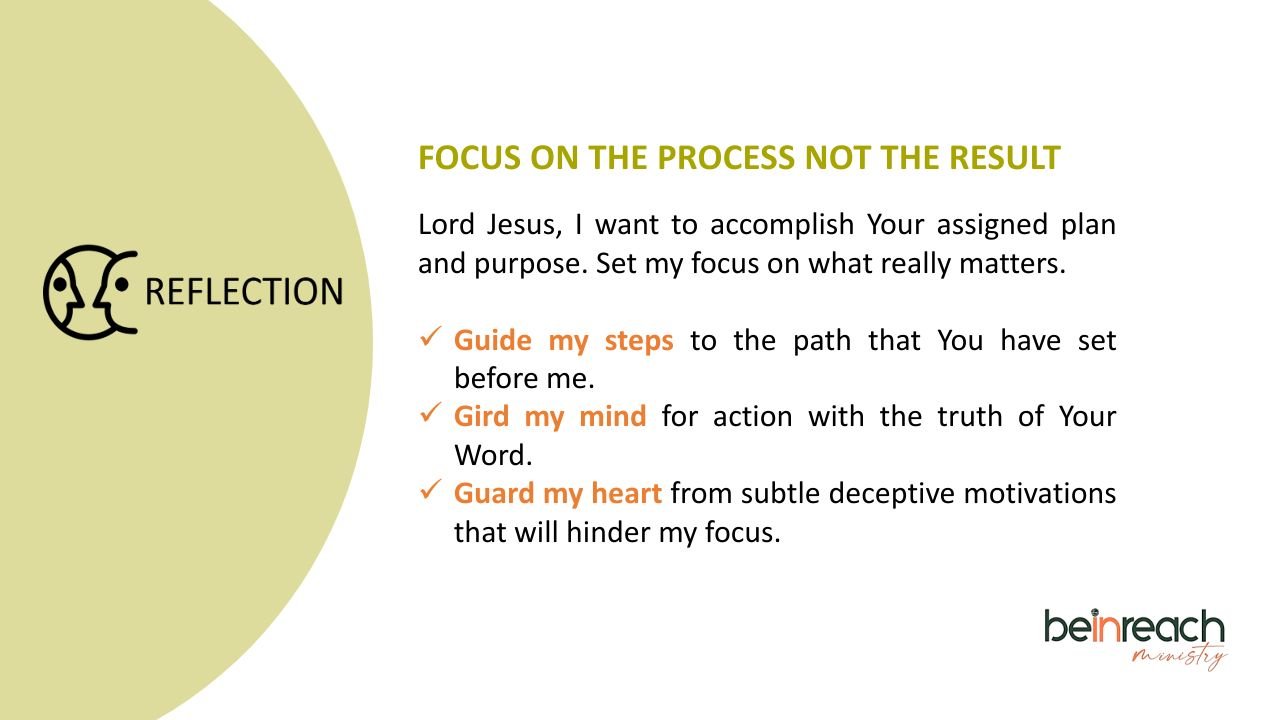 REFLECTION

FOCUS ON THE PROCESS NOT THE RESULT

Lord Jesus, I want to accomplish Your assigned plan and purpose. Set my focus on what really matters.

✓ Guide my steps to the path that You have set before me.
✓ Gird my mind for action with the truth of Your Word.
✓ Guard my heart from subtle deceptive motivations that will hinder my focus.

beinreach
ministry